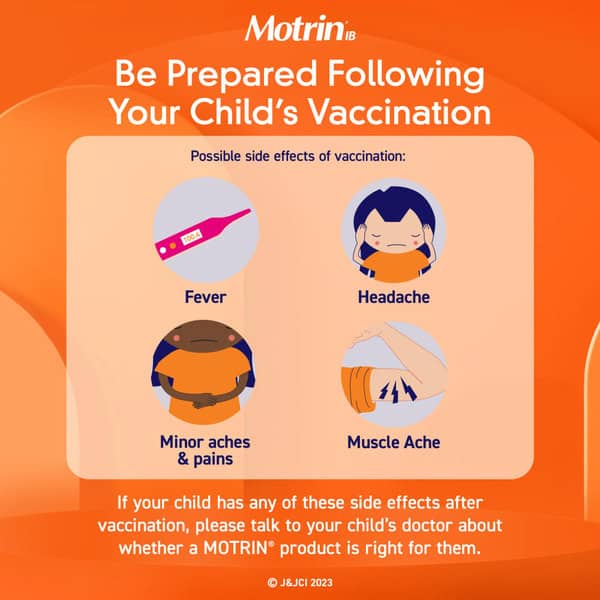 Motrin IB

Be Prepared Following Your Child's Vaccination

Possible side effects of vaccination:

100.4

Fever

Headache

Minor aches & pains

Muscle Ache

If your child has any of these side effects after vaccination, please talk to your child's doctor about whether a MOTRIN® product is right for them.

© J&JCI 2023